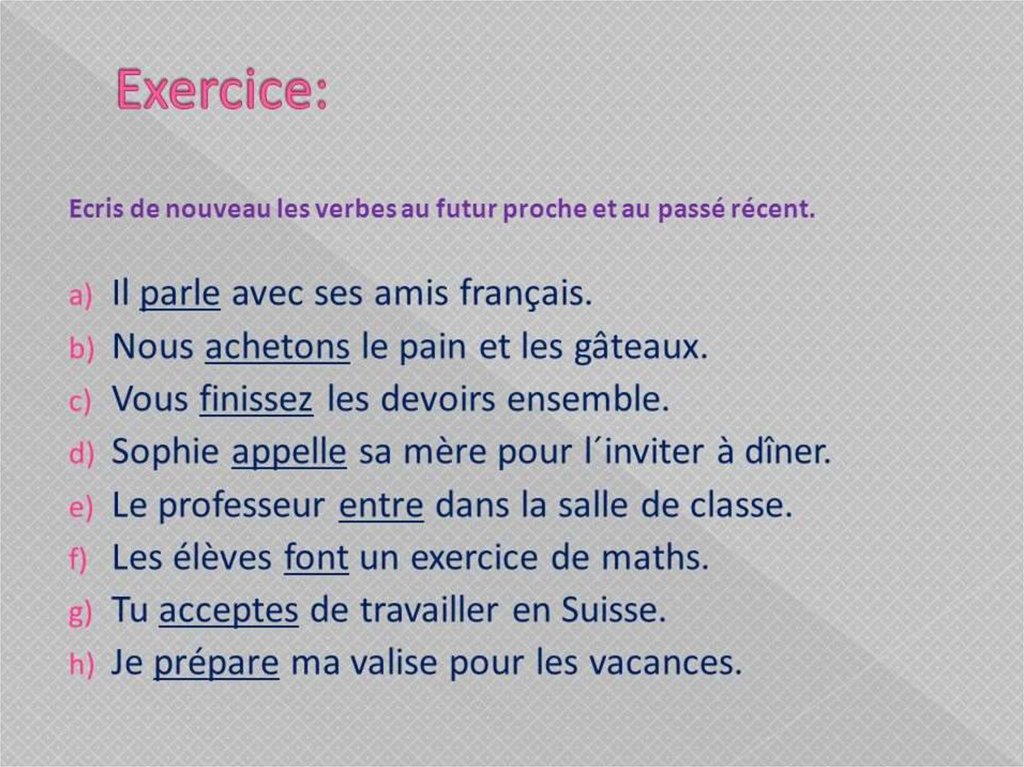 Exercice:

Ecris de nouveau les verbes au futur proche et au passé récent.

a) Il parle avec ses amis français.
b) Nous achetons le pain et les gâteaux.
c) Vous finissez les devoirs ensemble.
d) Sophie appelle sa mère pour l´inviter à dîner.
e) Le professeur entre dans la salle de classe.
f) Les élèves font un exercice de maths.
g) Tu acceptes de travailler en Suisse.
h) Je prépare ma valise pour les vacances.